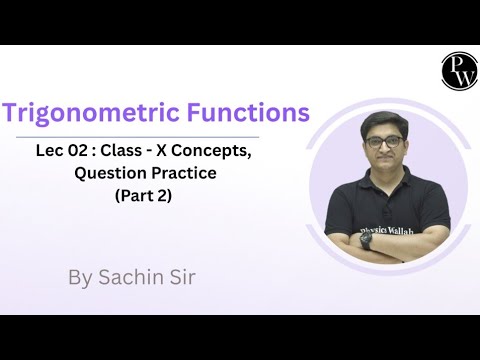 PW

Trigonometric Functions

Lec 02 : Class - X Concepts, Question Practice (Part 2)

Physics Wallah

By Sachin Sir